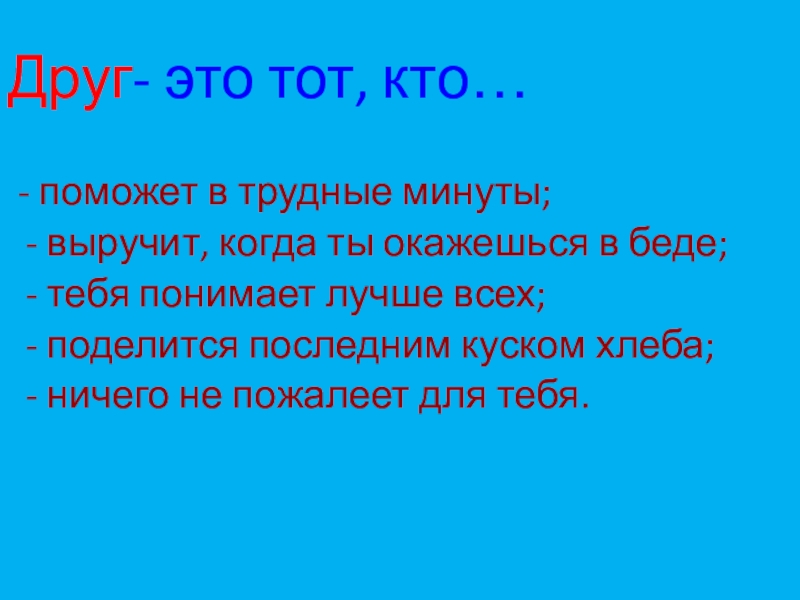 Друг- это тот, кто…

- поможет в трудные минуты;
- выручит, когда ты окажешься в беде;
- тебя понимает лучше всех;
- поделится последним куском хлеба;
- ничего не пожалеет для тебя.